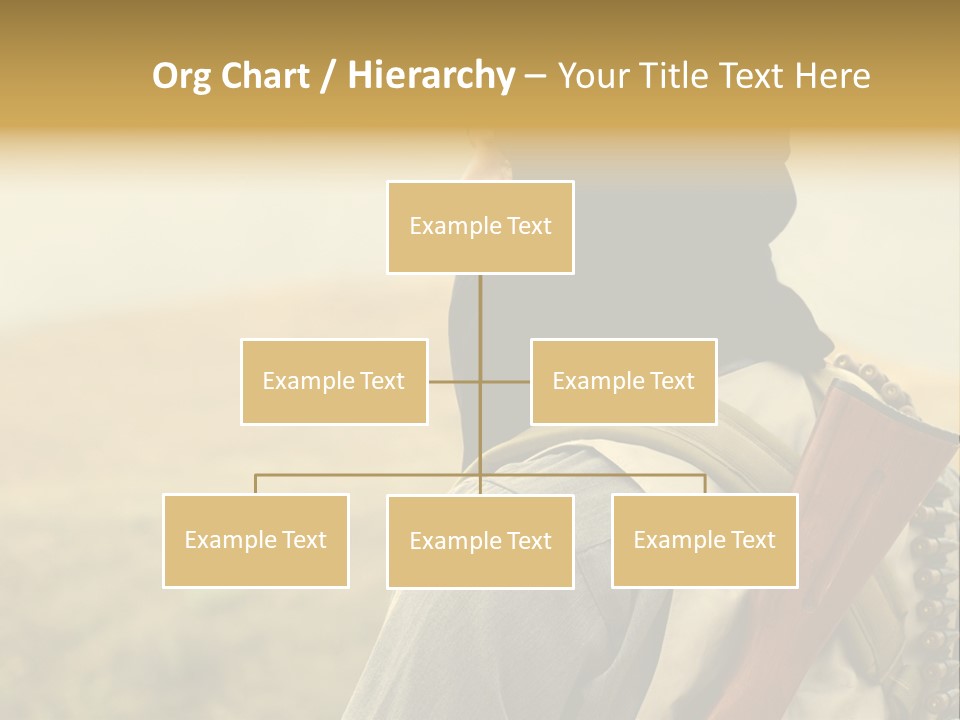 Org Chart / Hierarchy – Your Title Text Here

Example Text

Example Text

Example Text

Example Text

Example Text

Example Text